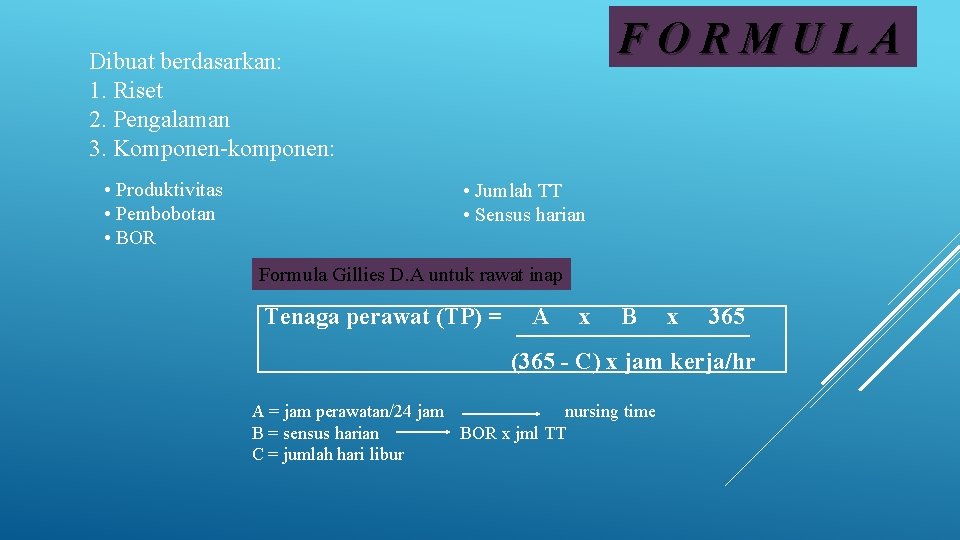 FORMULA

Dibuat berdasarkan:
1. Riset
2. Pengalaman
3. Komponen-komponen:

• Produktivitas
• Pembobotan
• BOR

• Jumlah TT
• Sensus harian

Formula Gillies D.A untuk rawat inap

Tenaga perawat (TP) = $\frac{A \times B \times 365}{(365 - C) \times \text{jam kerja/hr}}$

A = jam perawatan/24 jam → nursing time
B = sensus harian → BOR x jml TT
C = jumlah hari libur